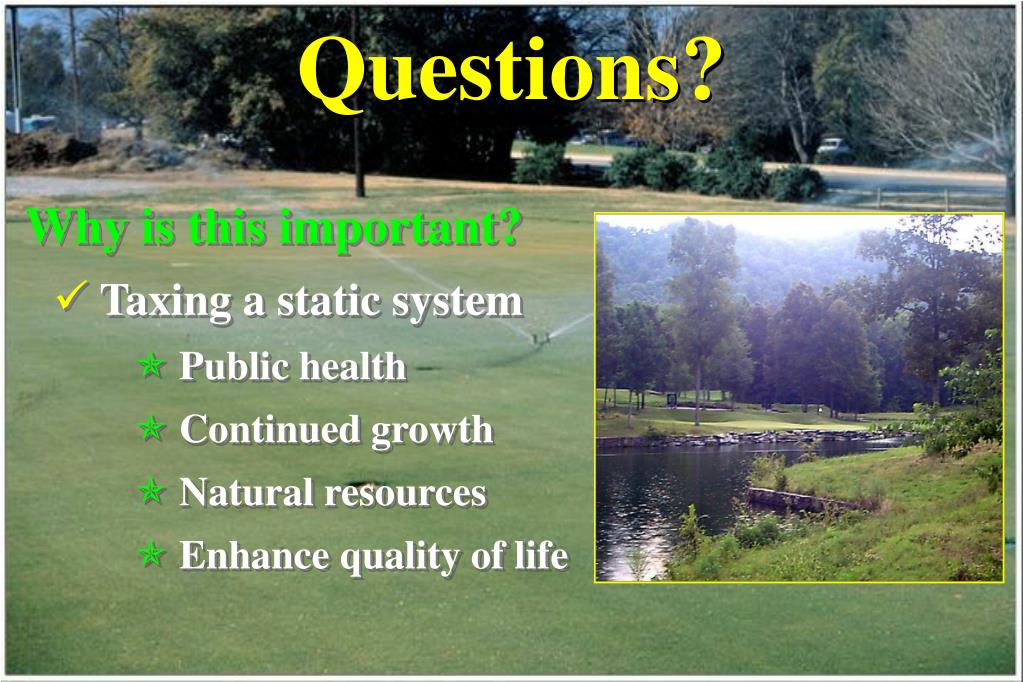 Questions?

Why is this important?

✓ Taxing a static system

★ Public health

★ Continued growth

★ Natural resources

★ Enhance quality of life